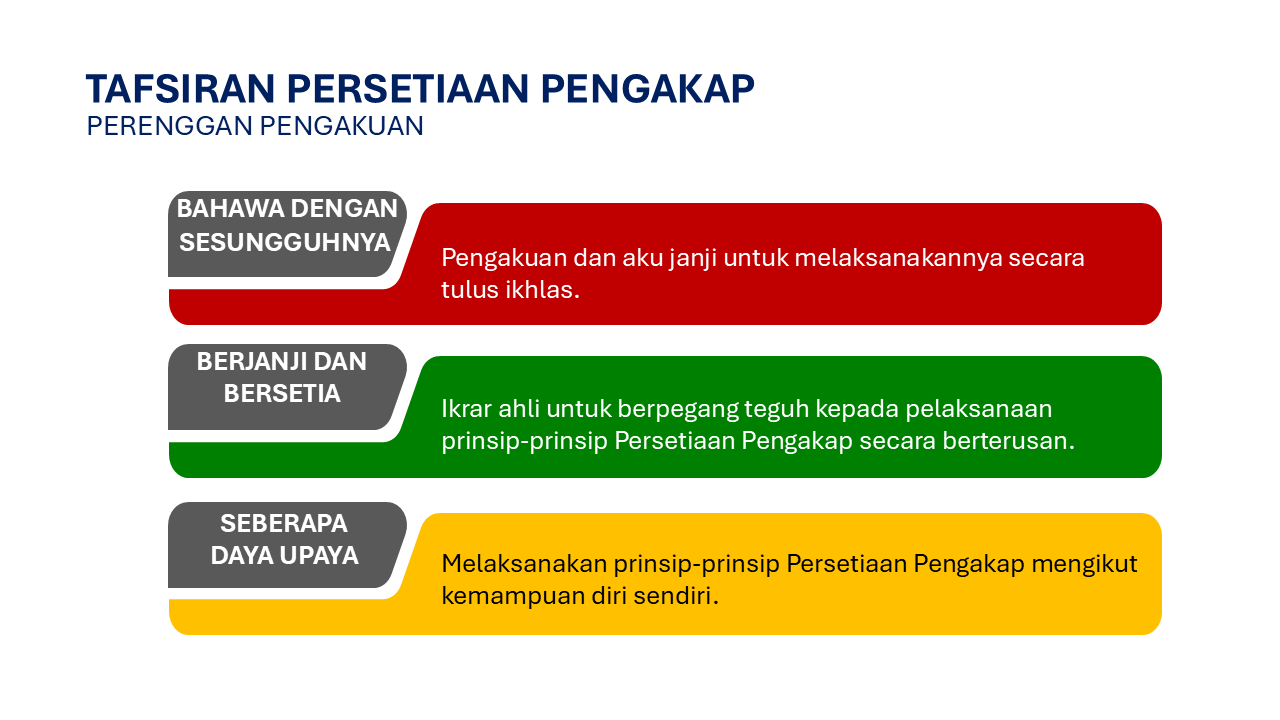 TAFSIRAN PERSETIAAN PENGAKAP
PERENGGAN PENGAKUAN

BAHAWA DENGAN SESUNGGUHNYA

Pengakuan dan aku janji untuk melaksanakannya secara tulus ikhlas.

BERJANJI DAN BERSETIA

Ikrar ahli untuk berpegang teguh kepada pelaksanaan prinsip-prinsip Persetiaan Pengakap secara berterusan.

SEBERAPA DAYA UPAYA

Melaksanakan prinsip-prinsip Persetiaan Pengakap mengikut kemampuan diri sendiri.